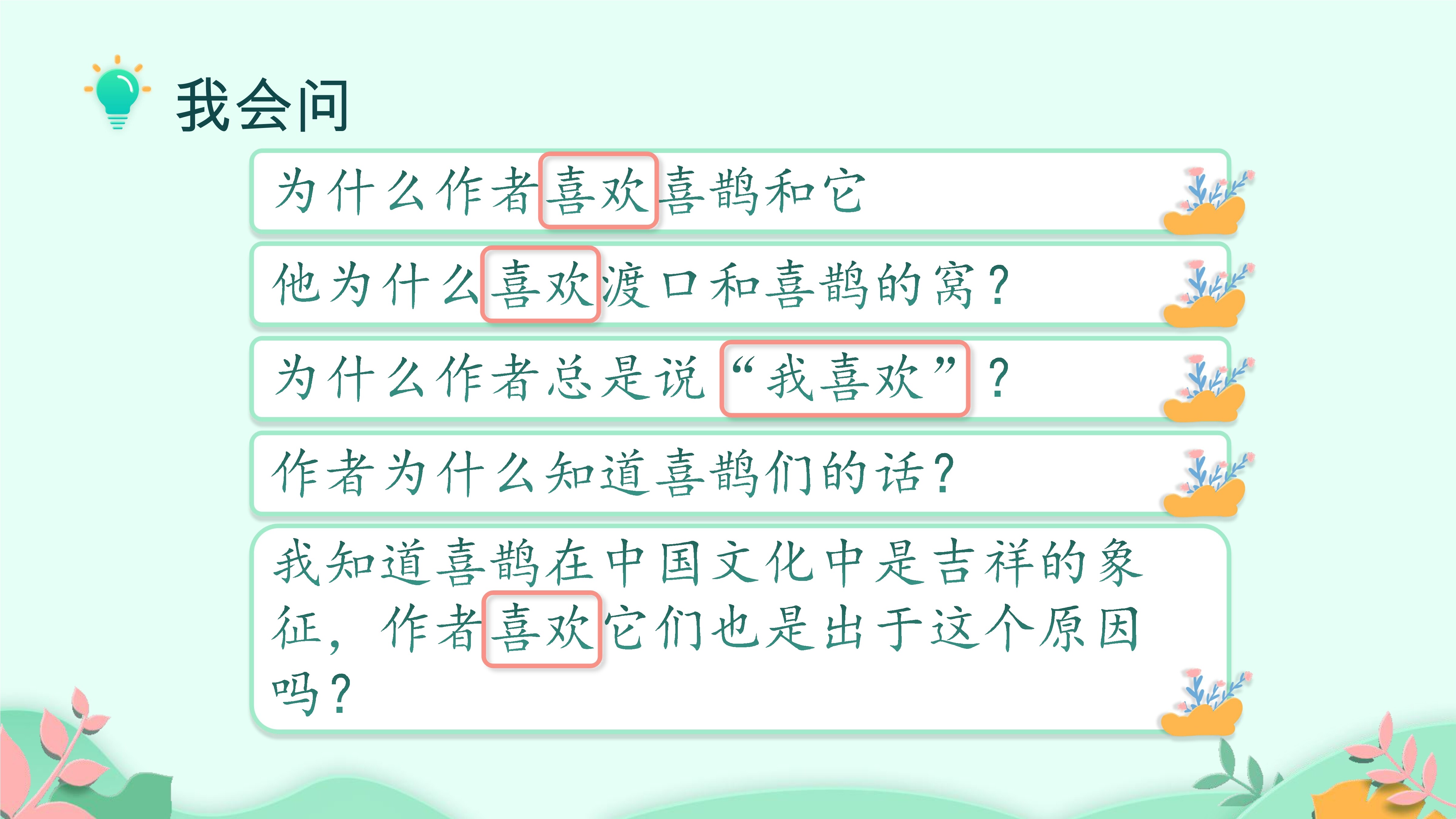 我会问

为什么作者喜欢喜鹊和它

他为什么喜欢渡口和喜鹊的窝？

为什么作者总是说“我喜欢”？

作者为什么知道喜鹊们的话？

我知道喜鹊在中国文化中是吉祥的象征，作者喜欢它们也是出于这个原因吗？